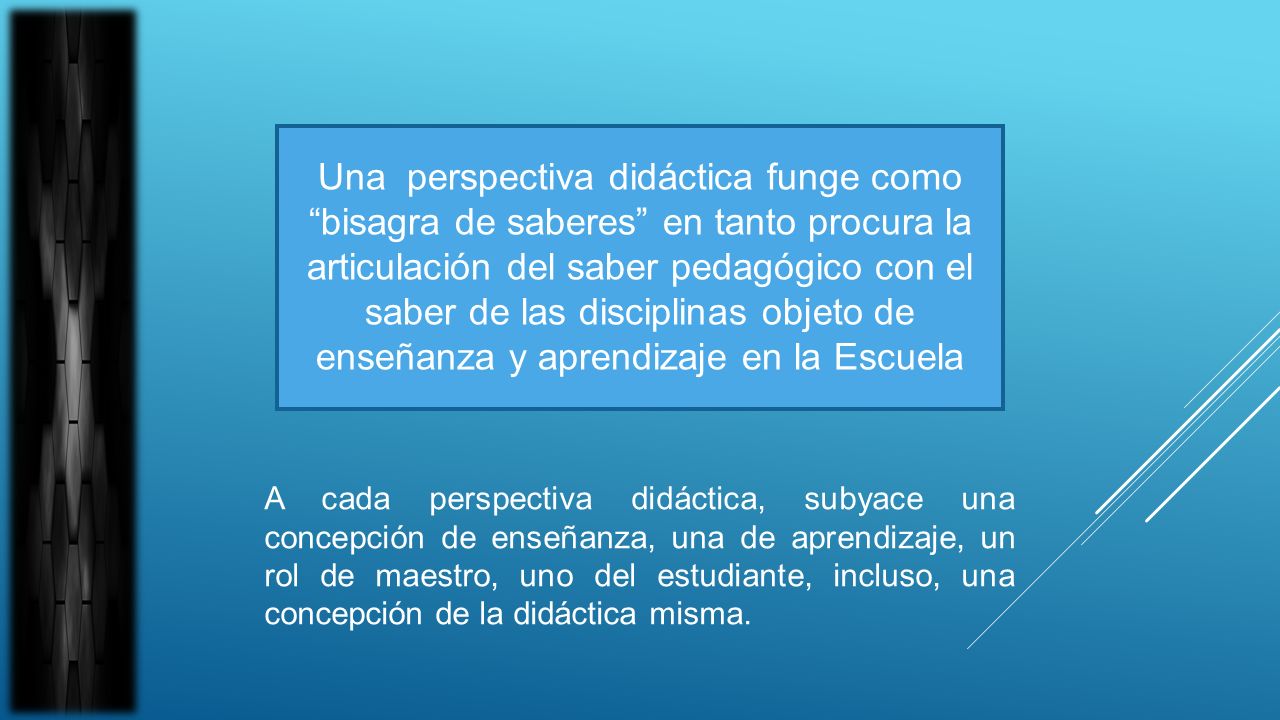 Una perspectiva didáctica funge como “bisagra de saberes” en tanto procura la articulación del saber pedagógico con el saber de las disciplinas objeto de enseñanza y aprendizaje en la Escuela

A cada perspectiva didáctica, subyace una concepción de enseñanza, una de aprendizaje, un rol de maestro, uno del estudiante, incluso, una concepción de la didáctica misma.